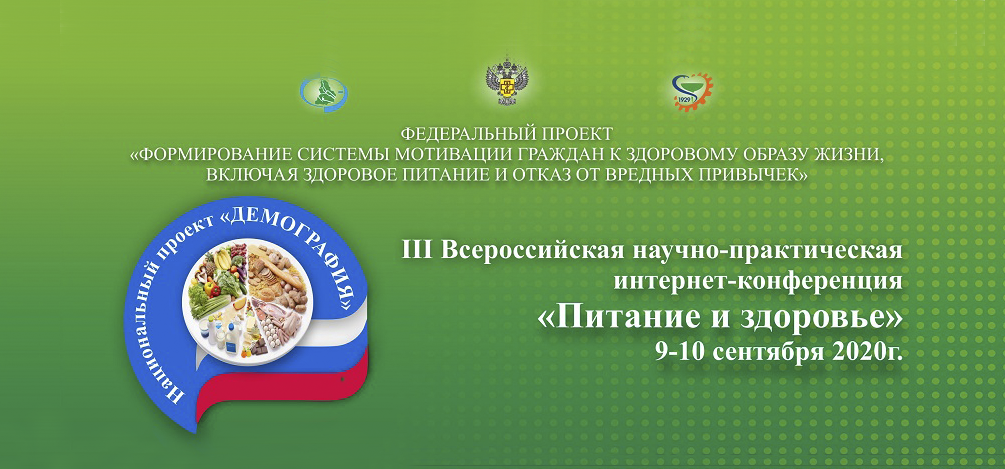 1929

ФЕДЕРАЛЬНЫЙ ПРОЕКТ
«ФОРМИРОВАНИЕ СИСТЕМЫ МОТИВАЦИИ ГРАЖДАН К ЗДОРОВОМУ ОБРАЗУ ЖИЗНИ, ВКЛЮЧАЯ ЗДОРОВОЕ ПИТАНИЕ И ОТКАЗ ОТ ВРЕДНЫХ ПРИВЫЧЕК»

Национальный проект «ДЕМОГРАФИЯ»

III Всероссийская научно-практическая интернет-конференция
«Питание и здоровье»
9-10 сентября 2020г.